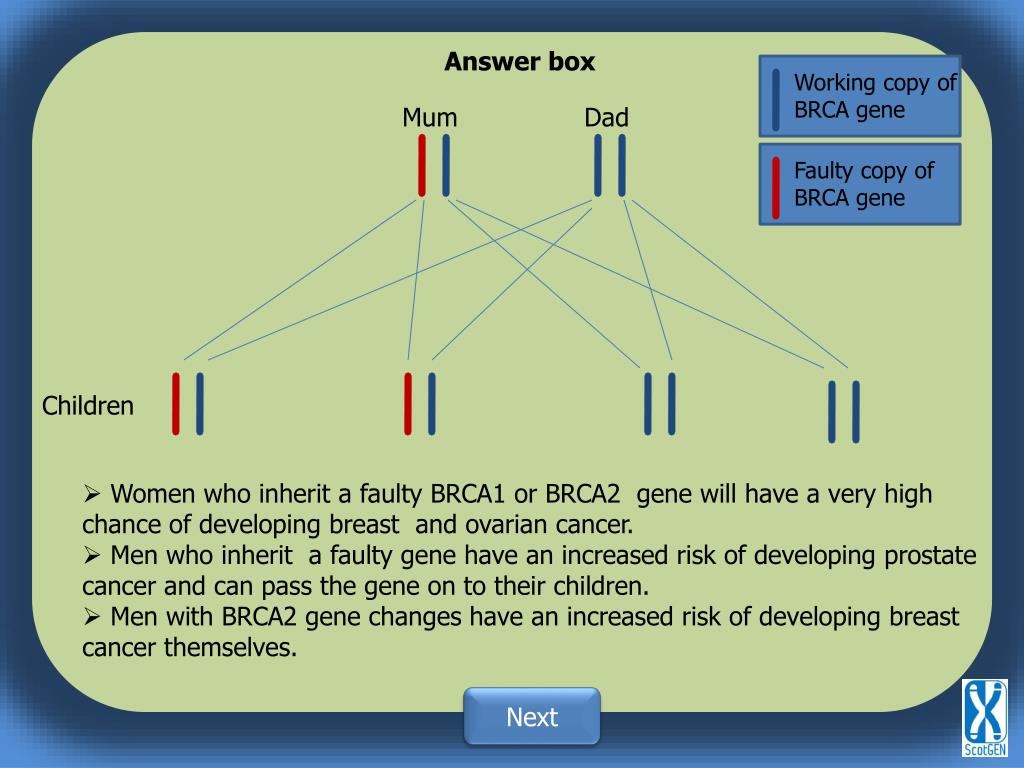 Answer box

Working copy of BRCA gene

Faulty copy of BRCA gene

Mum

Dad

Children

➢ Women who inherit a faulty BRCA1 or BRCA2 gene will have a very high chance of developing breast and ovarian cancer.
➢ Men who inherit a faulty gene have an increased risk of developing prostate cancer and can pass the gene on to their children.
➢ Men with BRCA2 gene changes have an increased risk of developing breast cancer themselves.

Next

ScotGEN